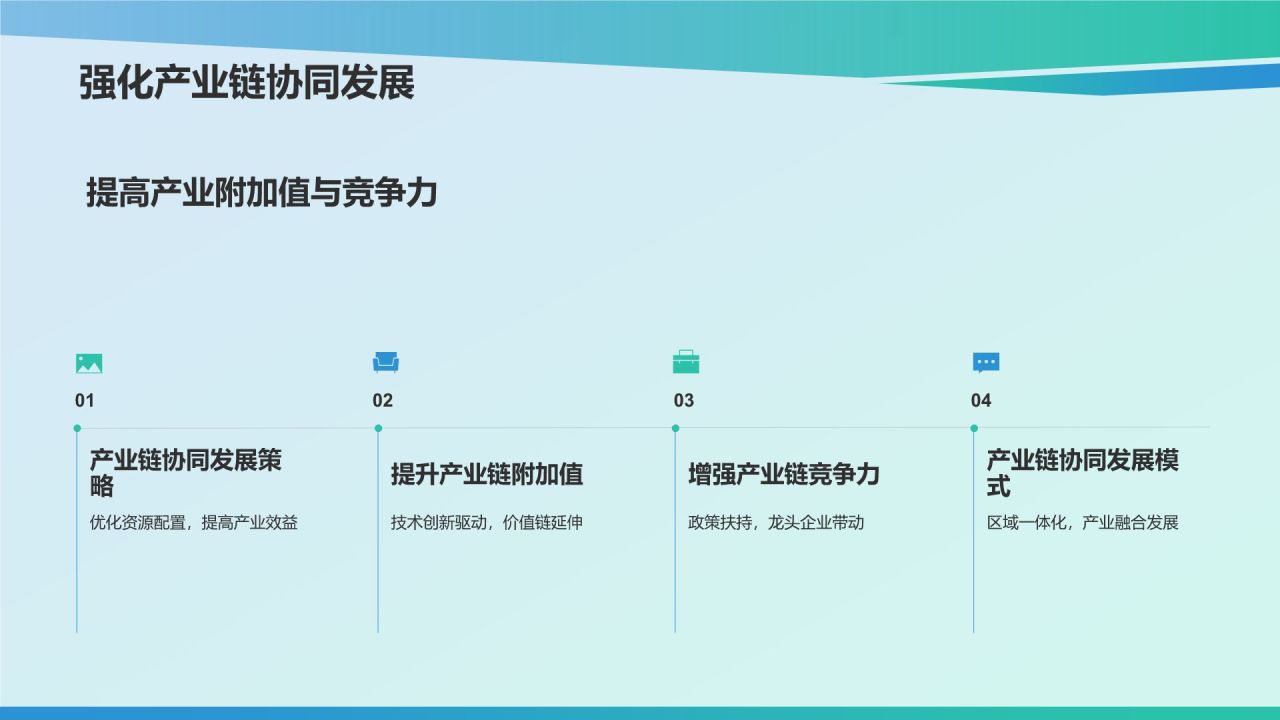 强化产业链协同发展

提高产业附加值与竞争力

01

产业链协同发展策略

优化资源配置，提高产业效益

02

提升产业链附加值

技术创新驱动，价值链延伸

03

增强产业链竞争力

政策扶持，龙头企业带动

04

产业链协同发展模式

区域一体化，产业融合发展